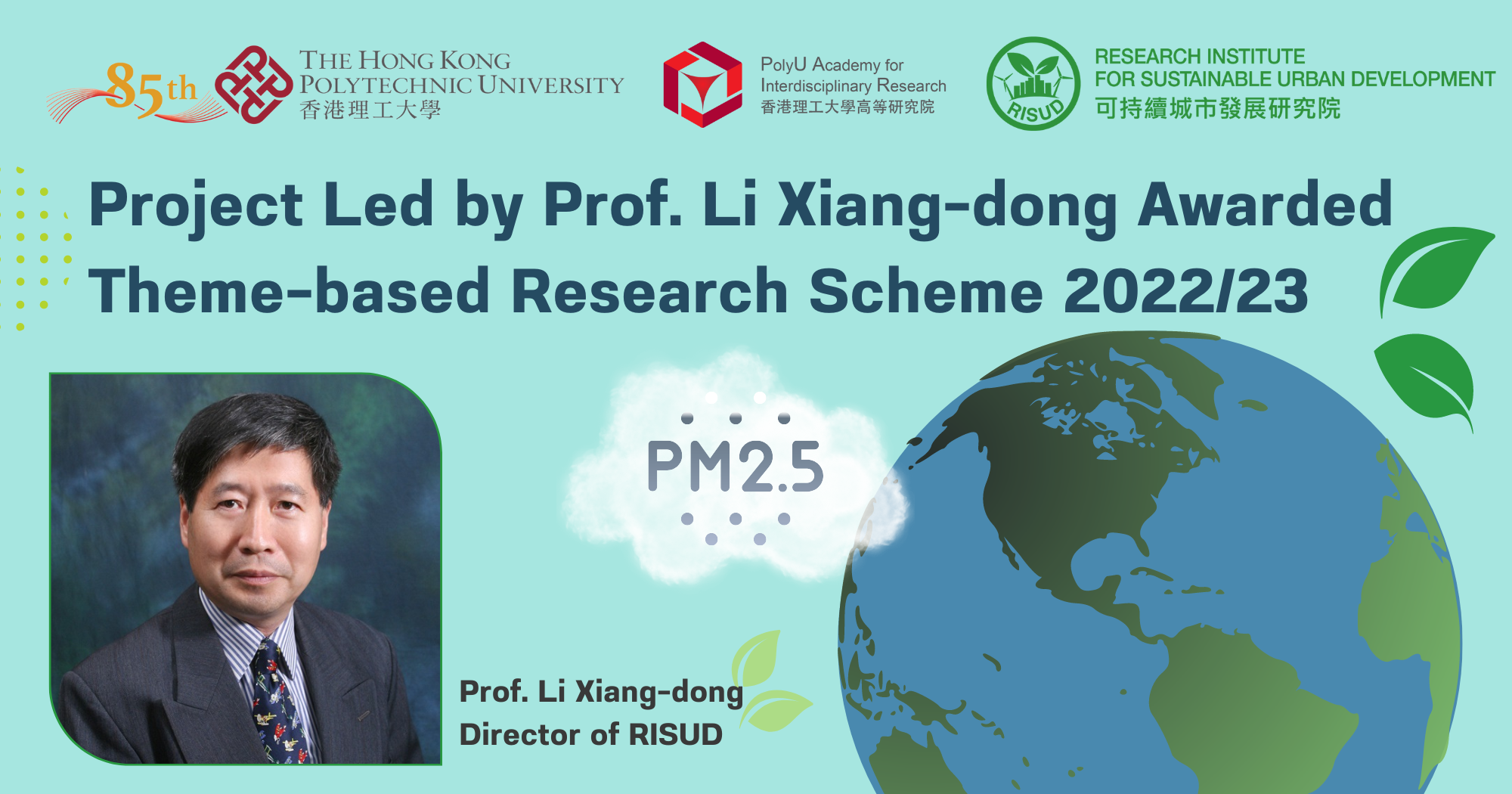 85th THE HONG KONG POLYTECHNIC UNIVERSITY 香港理工大學

PolyU Academy for Interdisciplinary Research 香港理工大學高等研究院

RISUD RESEARCH INSTITUTE FOR SUSTAINABLE URBAN DEVELOPMENT 可持續城市發展研究院

Project Led by Prof. Li Xiang-dong Awarded Theme-based Research Scheme 2022/23

PM2.5

Prof. Li Xiang-dong
Director of RISUD